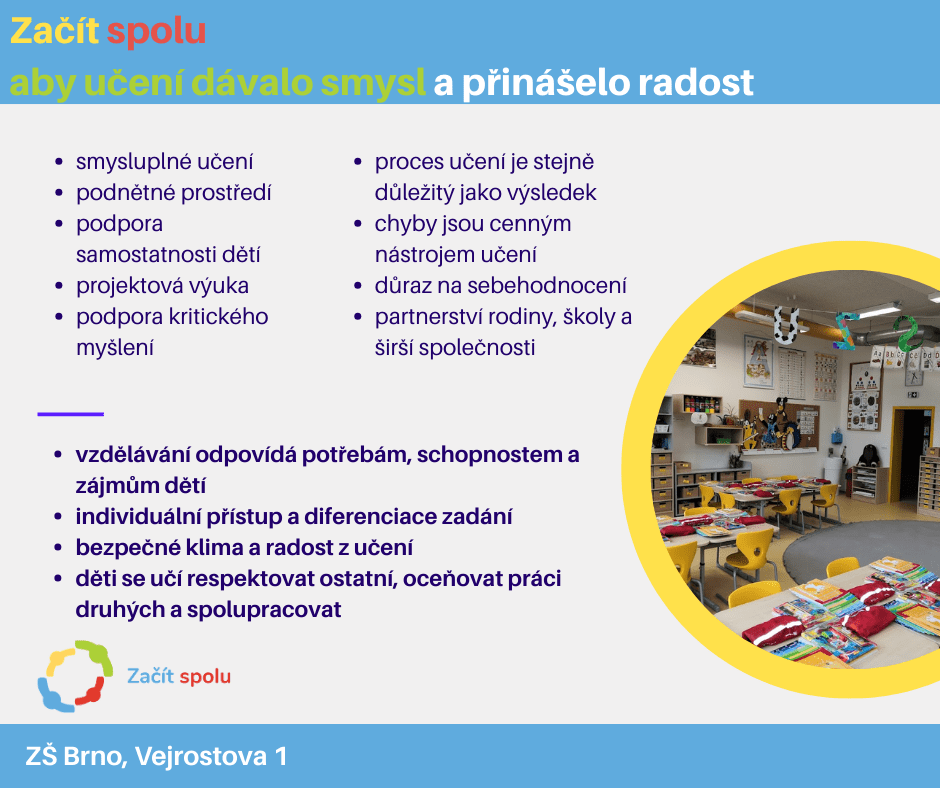 Začít spolu
aby učení dávalo smysl a přinášelo radost

- smysluplné učení
- podnětné prostředí
- podpora samostatnosti dětí
- projektová výuka
- podpora kritického myšlení

- proces učení je stejně důležitý jako výsledek
- chyby jsou cenným nástrojem učení
- důraz na sebehodnocení
- partnerství rodiny, školy a širší společnosti

- vzdělávání odpovídá potřebám, schopnostem a zájmům dětí
- individuální přístup a diferenciace zadání
- bezpečné klima a radost z učení
- děti se učí respektovat ostatní, oceňovat práci druhých a spolupracovat

Začít spolu

ZŠ Brno, Vejrostova 1